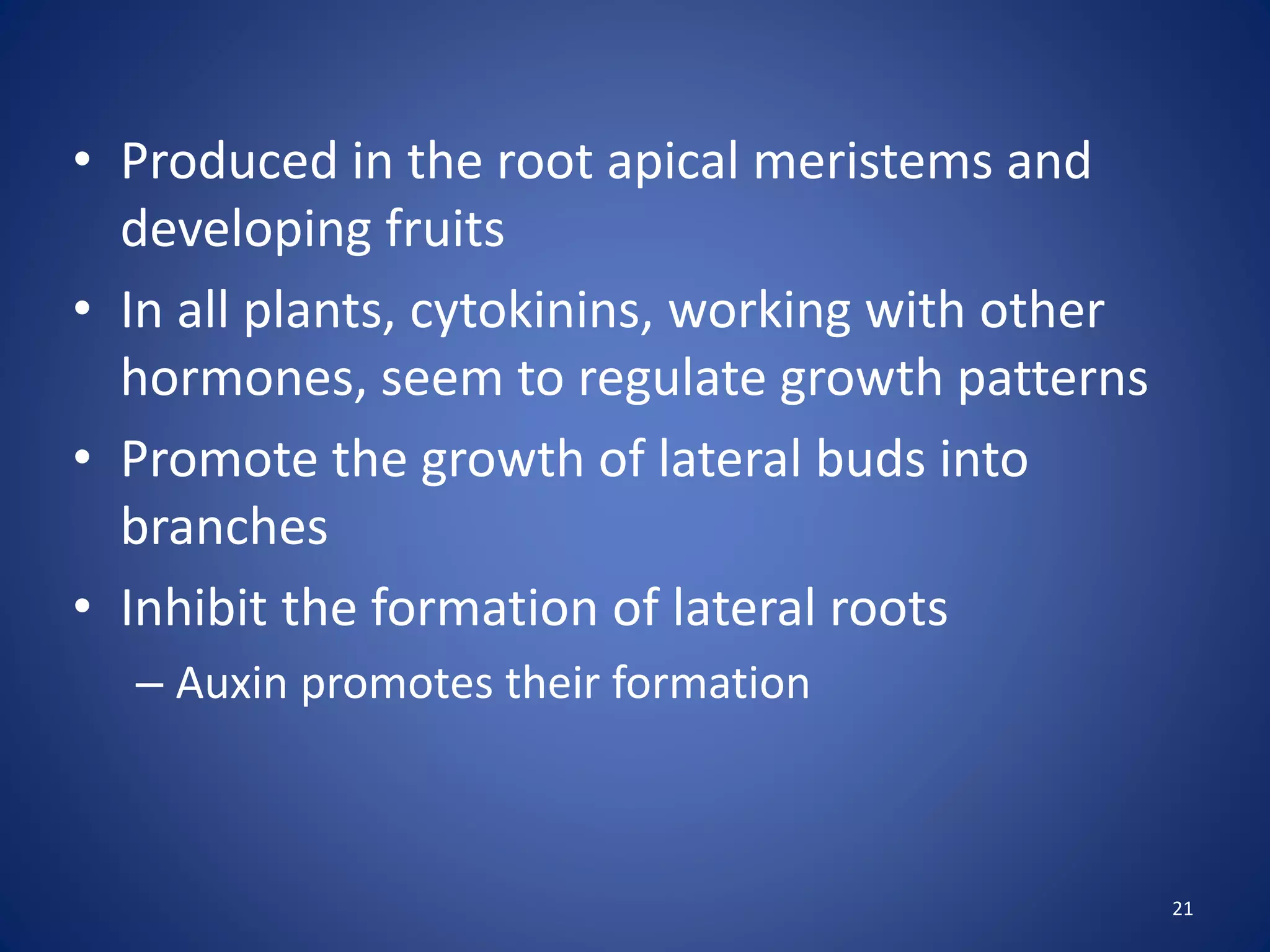 • Produced in the root apical meristems and developing fruits
• In all plants, cytokinins, working with other hormones, seem to regulate growth patterns
• Promote the growth of lateral buds into branches
• Inhibit the formation of lateral roots
– Auxin promotes their formation

21